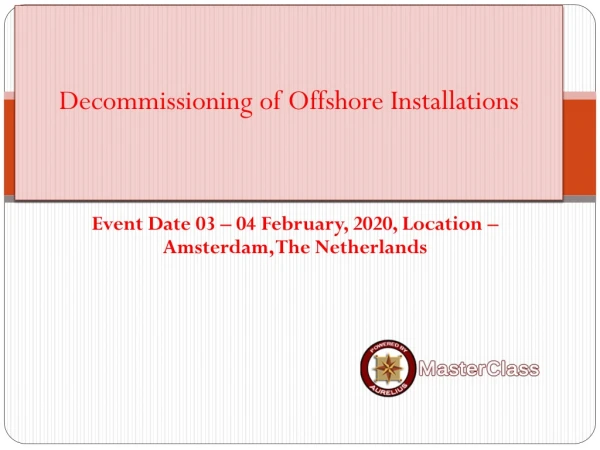 Decommissioning of Offshore Installations

Event Date 03 – 04 February, 2020, Location – Amsterdam,The Netherlands

POWERED BY
AURELIUS
MasterClass